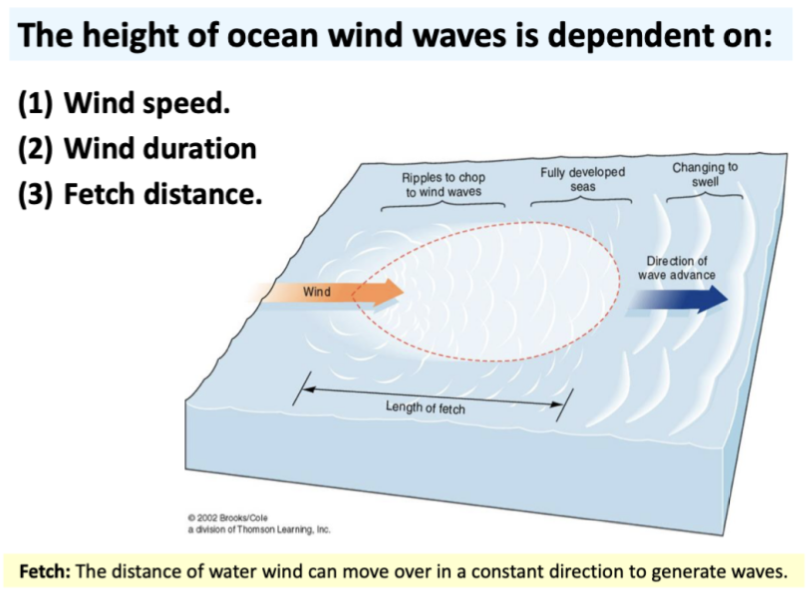 The height of ocean wind waves is dependent on:

(1) Wind speed.
(2) Wind duration
(3) Fetch distance.

Ripples to chop to wind waves

Fully developed seas

Changing to swell

Wind

Direction of wave advance

Length of fetch

© 2002 Brooks/Cole
a division of Thomson Learning, Inc.

Fetch: The distance of water wind can move over in a constant direction to generate waves.